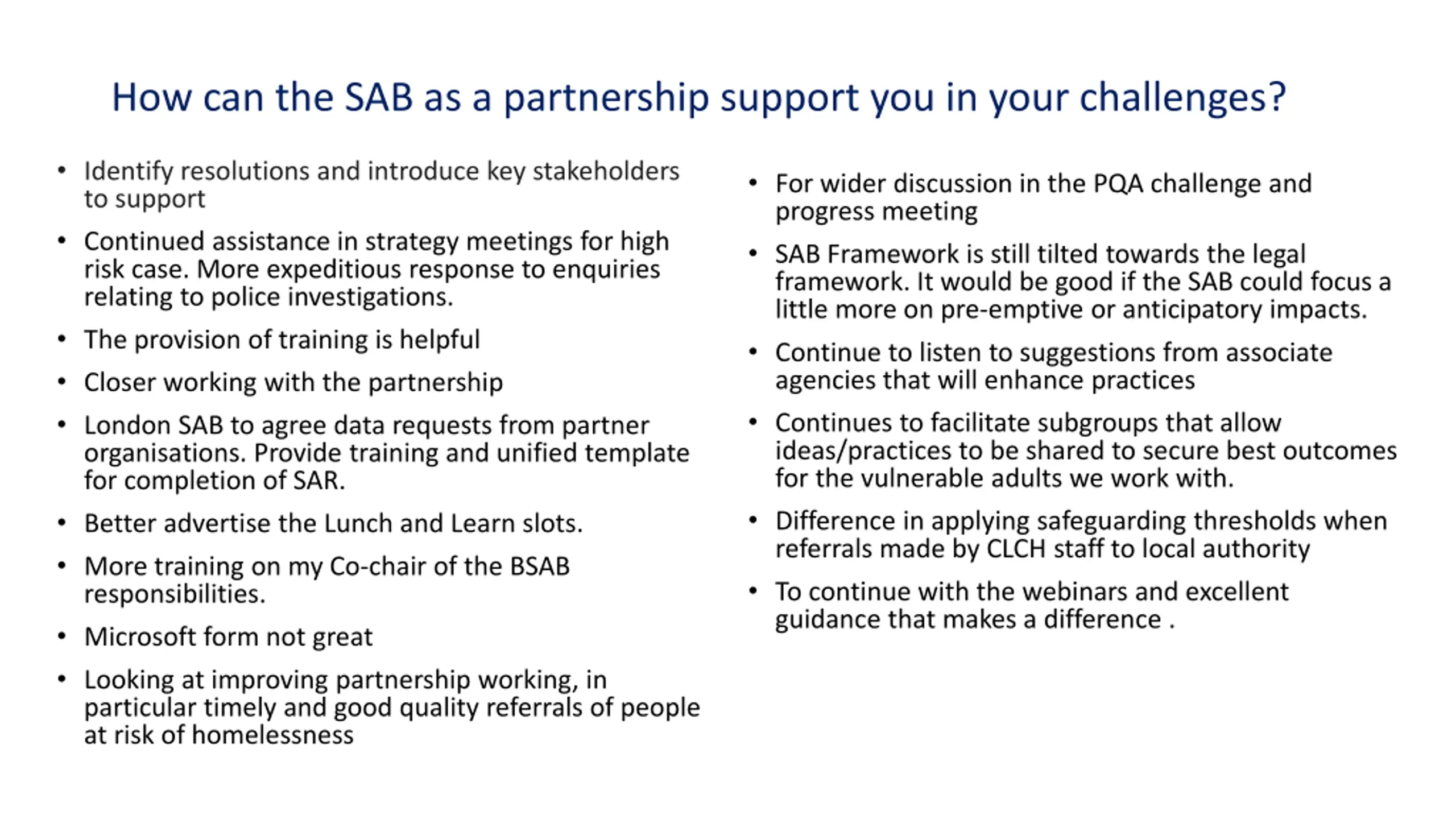 How can the SAB as a partnership support you in your challenges?

• Identify resolutions and introduce key stakeholders to support
• Continued assistance in strategy meetings for high risk case. More expeditious response to enquiries relating to police investigations.
• The provision of training is helpful
• Closer working with the partnership
• London SAB to agree data requests from partner organisations. Provide training and unified template for completion of SAR.
• Better advertise the Lunch and Learn slots.
• More training on my Co-chair of the BSAB responsibilities.
• Microsoft form not great
• Looking at improving partnership working, in particular timely and good quality referrals of people at risk of homelessness

• For wider discussion in the PQA challenge and progress meeting
• SAB Framework is still tilted towards the legal framework. It would be good if the SAB could focus a little more on pre-emptive or anticipatory impacts.
• Continue to listen to suggestions from associate agencies that will enhance practices
• Continues to facilitate subgroups that allow ideas/practices to be shared to secure best outcomes for the vulnerable adults we work with.
• Difference in applying safeguarding thresholds when referrals made by CLCH staff to local authority
• To continue with the webinars and excellent guidance that makes a difference .